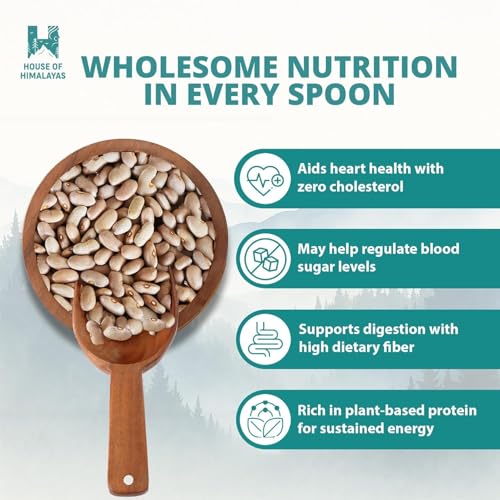 HOUSE OF HIMALAYAS

WHOLESOME NUTRITION IN EVERY SPOON

Aids heart health with zero cholesterol

May help regulate blood sugar levels

Supports digestion with high dietary fiber

Rich in plant-based protein for sustained energy